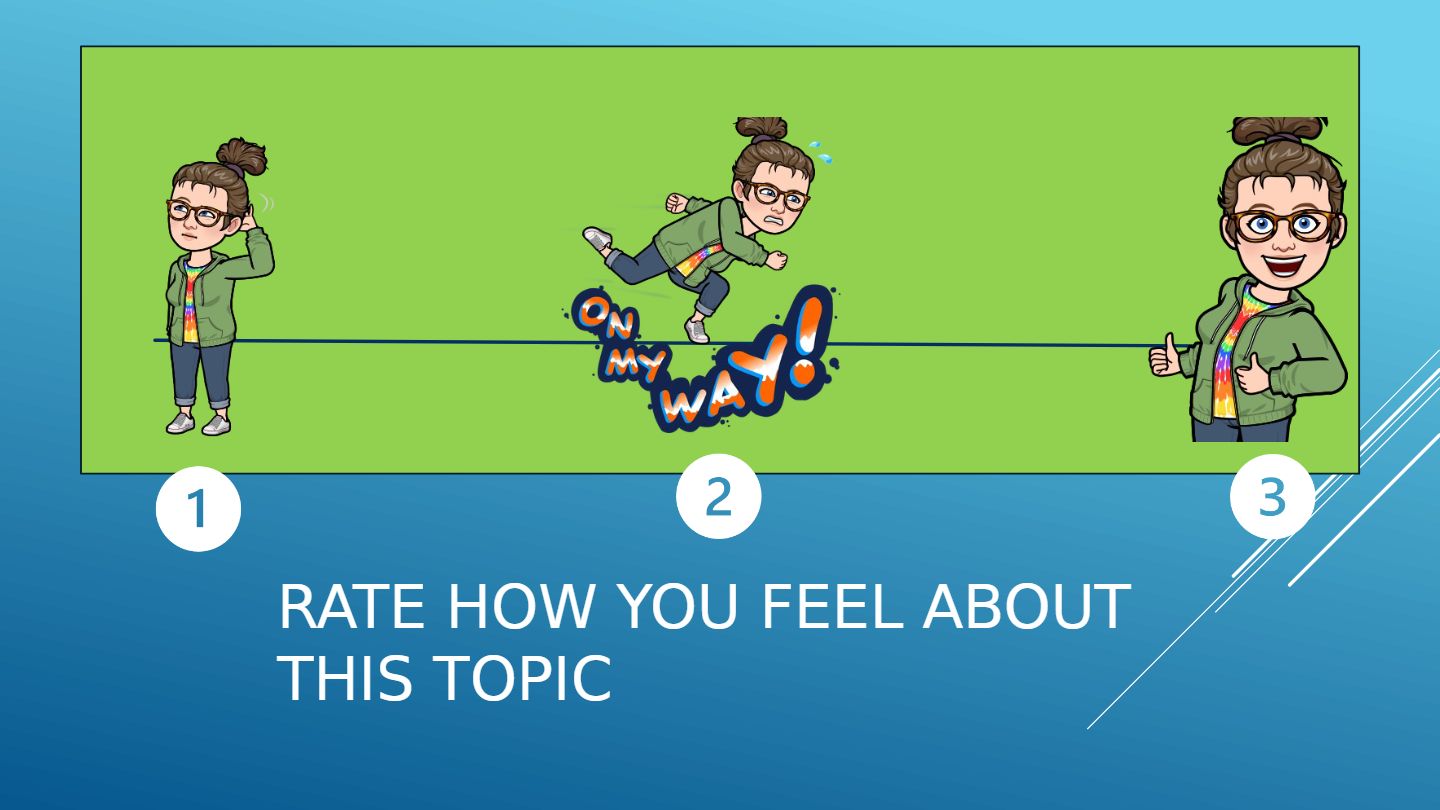 ON MY WAY!

1

2

3

RATE HOW YOU FEEL ABOUT THIS TOPIC